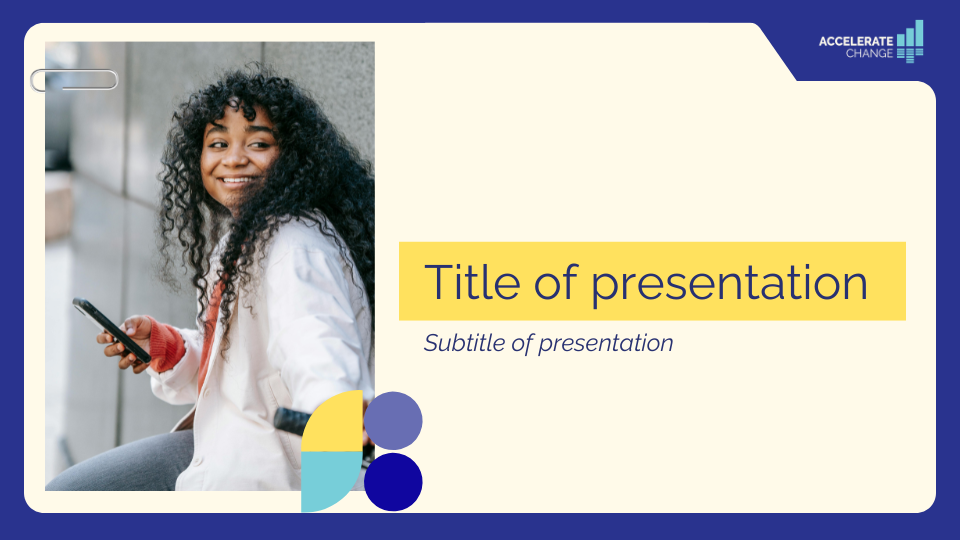 ACCELERATE CHANGE

Title of presentation

Subtitle of presentation